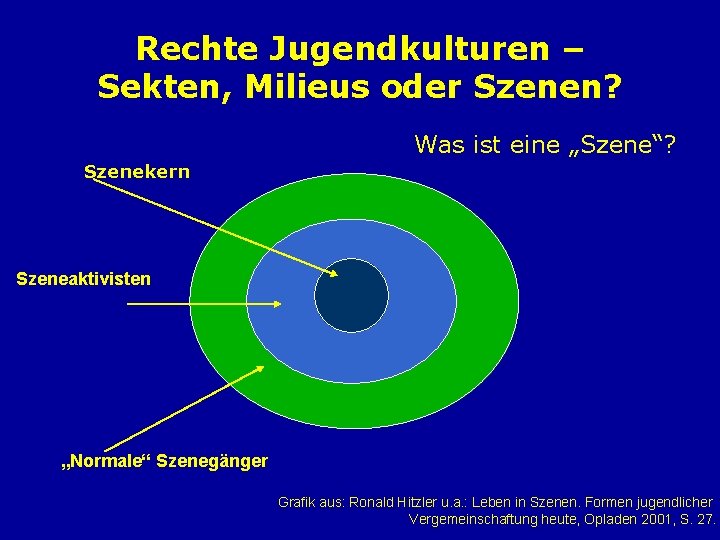 Rechte Jugendkulturen – Sekten, Milieus oder Szenen?

Was ist eine „Szene“?

Szenekern

Szeneaktivisten

„Normale“ Szenegänger

Grafik aus: Ronald Hitzler u.a.: Leben in Szenen. Formen jugendlicher Vergemeinschaftung heute, Opladen 2001, S. 27.